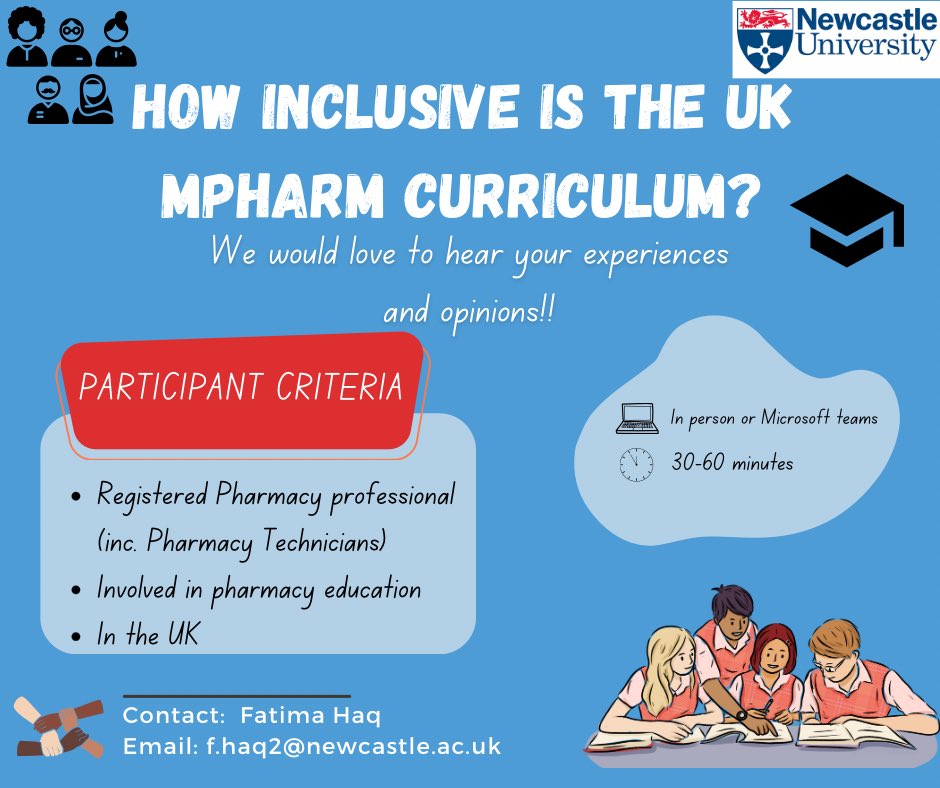 Newcastle University

HOW INCLUSIVE IS THE UK MPHARM CURRICULUM?

We would love to hear your experiences and opinions!!

PARTICIPANT CRITERIA

- Registered Pharmacy professional (inc. Pharmacy Technicians)
- Involved in pharmacy education
- In the UK

In person or Microsoft teams

30-60 minutes

Contact: Fatima Haq
Email: f.haq2@newcastle.ac.uk